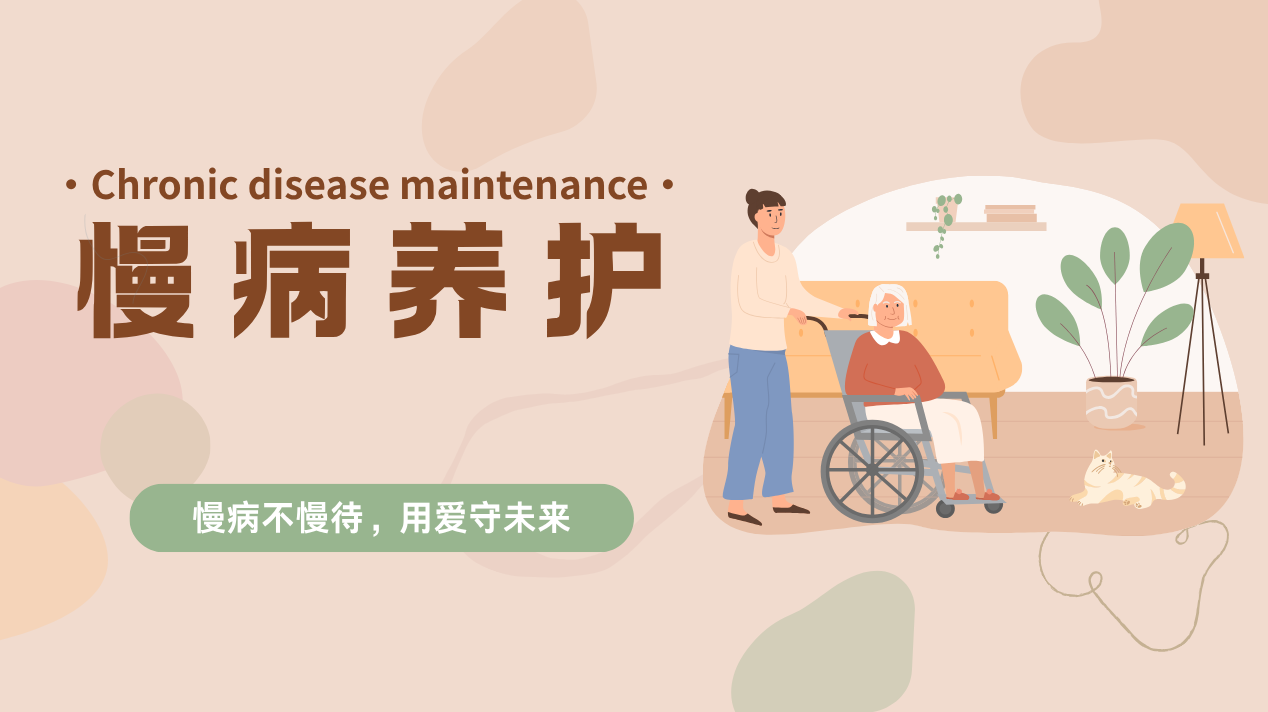 • Chronic disease maintenance •

慢病养护

慢病不慢待，用爱守未来